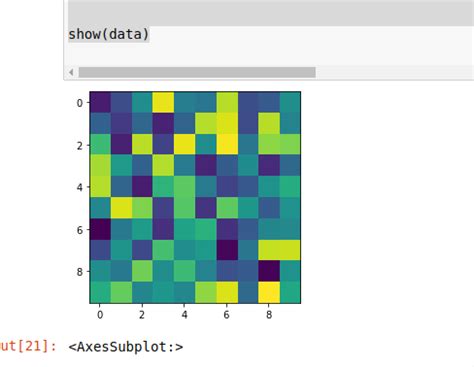 show(data)

0
2
4
6
8

0 2 4 6 8

ut[21]: <AxesSubplot:>